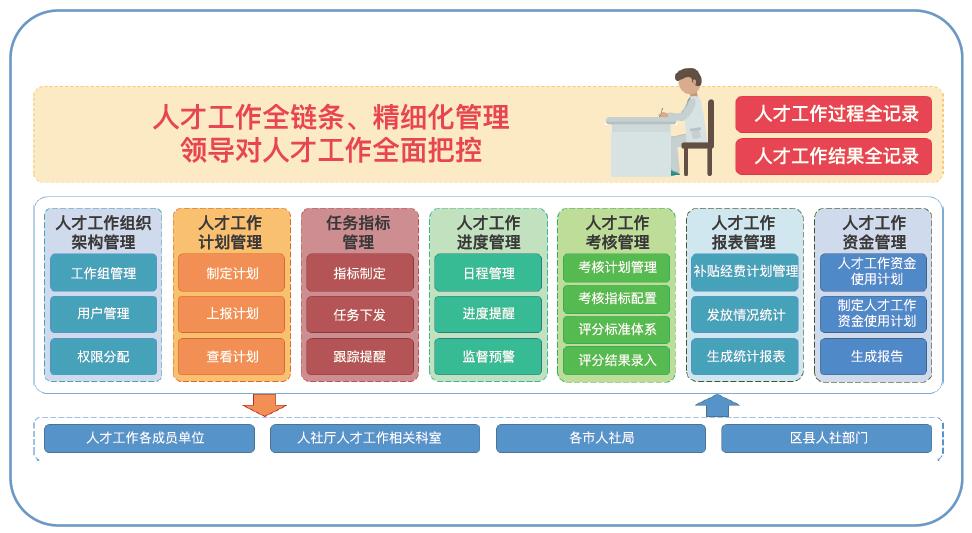 人才工作全链条、精细化管理
领导对人才工作全面把控

人才工作过程全记录
人才工作结果全记录

人才工作组织架构管理
工作组管理
用户管理
权限分配

人才工作计划管理
制定计划
上报计划
查看计划

任务指标管理
指标制定
任务下发
跟踪提醒

人才工作进度管理
日程管理
进度提醒
监督预警

人才工作考核管理
考核计划管理
考核指标配置
评分标准体系
评分结果录入

人才工作报表管理
补贴经费计划管理
发放情况统计
生成统计报表

人才工作资金管理
人才工作资金使用计划
制定人才工作资金使用计划
生成报告

人才工作各成员单位
人社厅人才工作相关科室
各市人社局
区县人社部门